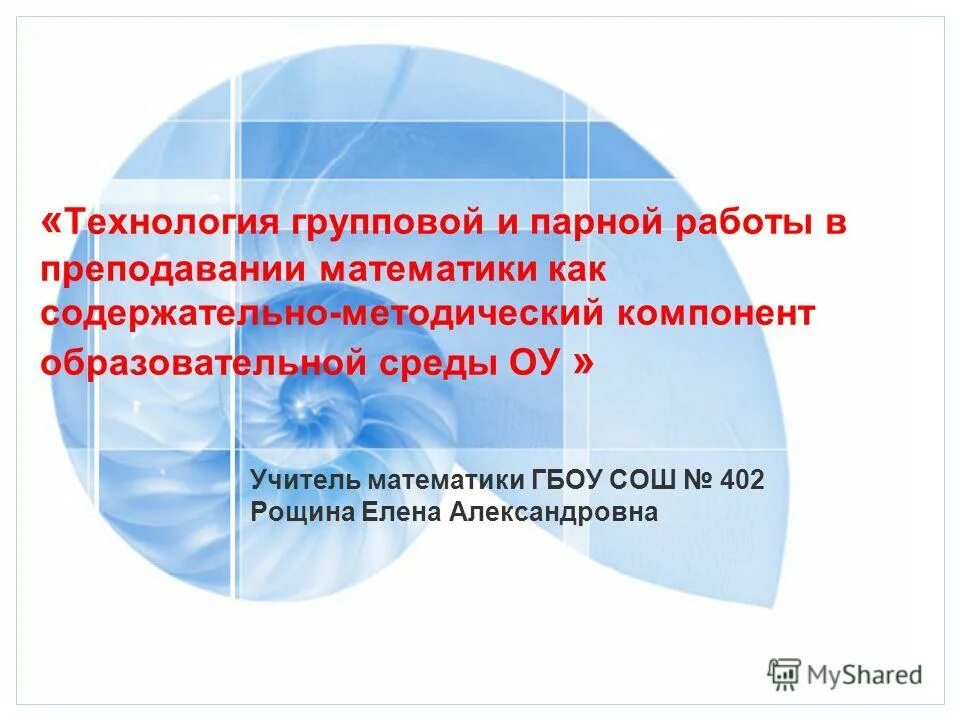 «Технология групповой и парной работы в преподавании математики как содержательно-методический компонент образовательной среды ОУ »

Учитель математики ГБОУ СОШ № 402
Рощина Елена Александровна

MyShared